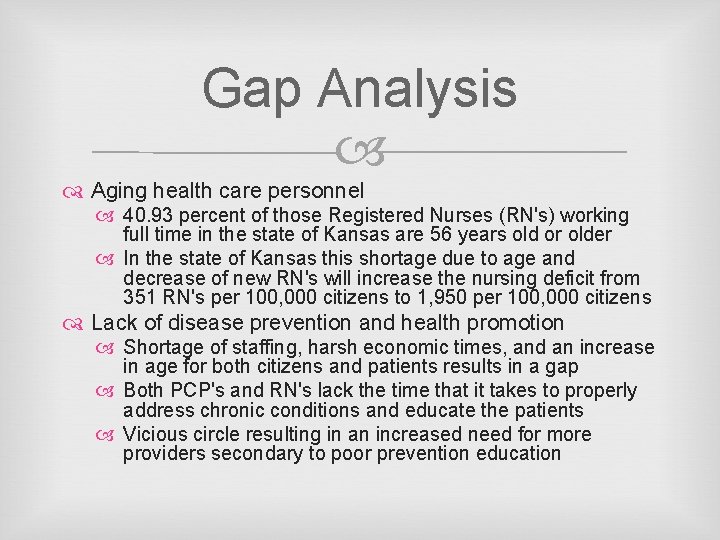 Gap Analysis

Aging health care personnel

40.93 percent of those Registered Nurses (RN's) working full time in the state of Kansas are 56 years old or older

In the state of Kansas this shortage due to age and decrease of new RN's will increase the nursing deficit from 351 RN's per 100,000 citizens to 1,950 per 100,000 citizens

Lack of disease prevention and health promotion

Shortage of staffing, harsh economic times, and an increase in age for both citizens and patients results in a gap

Both PCP's and RN's lack the time that it takes to properly address chronic conditions and educate the patients

Vicious circle resulting in an increased need for more providers secondary to poor prevention education